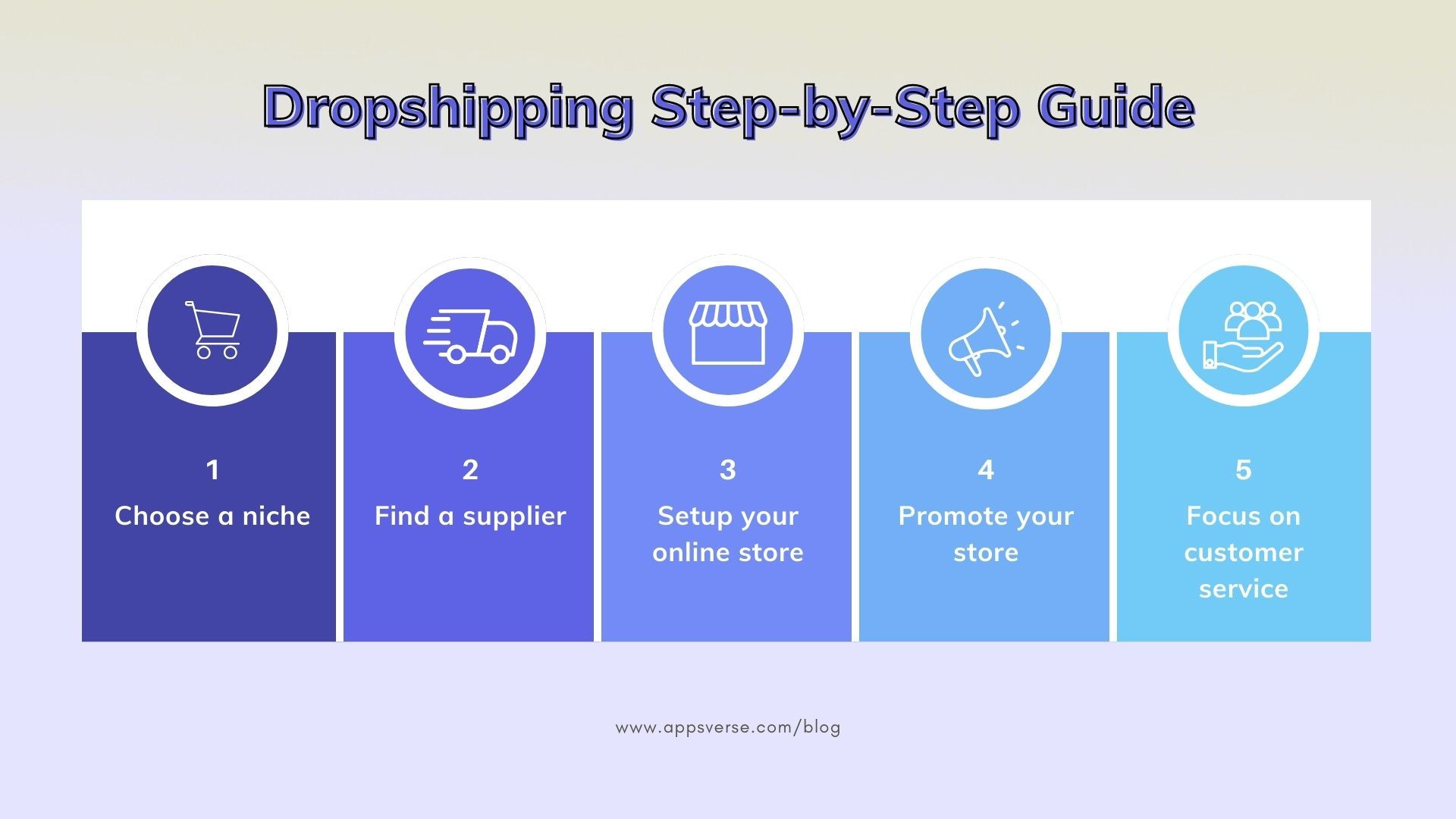 Dropshipping Step-by-Step Guide

1
Choose a niche

2
Find a supplier

3
Setup your online store

4
Promote your store

5
Focus on customer service

www.appsverse.com/blog